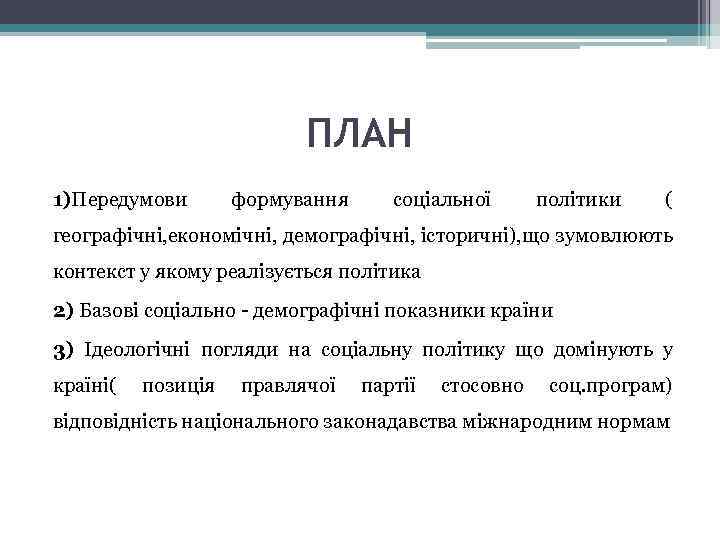 ПЛАН

1)Передумови формування соціальної політики ( географічні,економічні, демографічні, історичні),що зумовлюють контекст у якому реалізується політика

2) Базові соціально - демографічні показники країни

3) Ідеологічні погляди на соціальну політику що домінують у країні( позиція правлячої партії стосовно соц.програм) відповідність національного законадавства міжнародним нормам